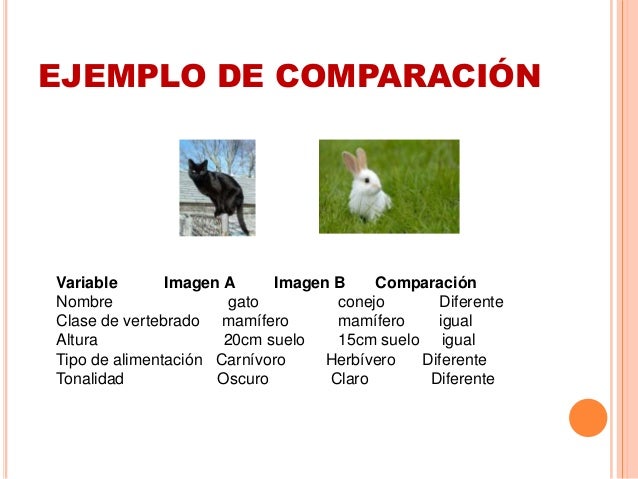 EJEMPLO DE COMPARACIÓN

| Variable | Imagen A | Imagen B | Comparación |
|---|---|---|---|
| Nombre | gato | conejo | Diferente |
| Clase de vertebrado | mamífero | mamífero | igual |
| Altura | 20cm suelo | 15cm suelo | igual |
| Tipo de alimentación | Carnívoro | Herbívero | Diferente |
| Tonalidad | Oscuro | Claro | Diferente |